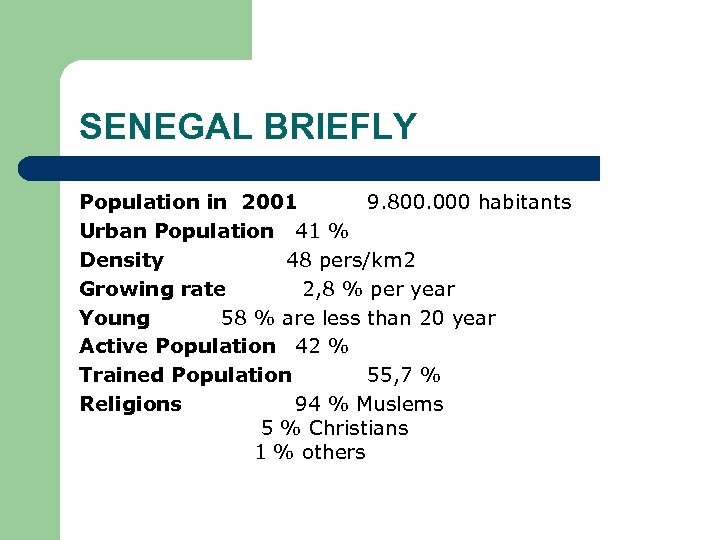 SENEGAL BRIEFLY

Population in 2001 9.800.000 habitants
Urban Population 41 %
Density 48 pers/km2
Growing rate 2,8 % per year
Young 58 % are less than 20 year
Active Population 42 %
Trained Population 55,7 %
Religions 94 % Muslems
5 % Christians
1 % others